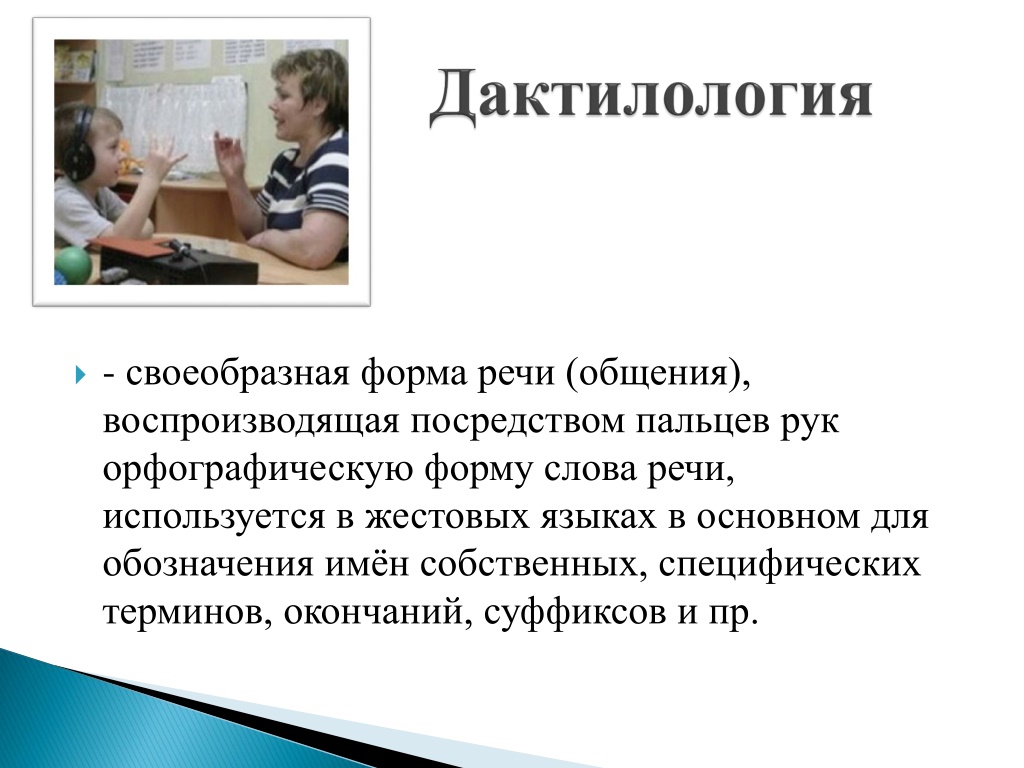 Дактилология

- своеобразная форма речи (общения), воспроизводящая посредством пальцев рук орфографическую форму слова речи, используется в жестовых языках в основном для обозначения имён собственных, специфических терминов, окончаний, суффиксов и пр.